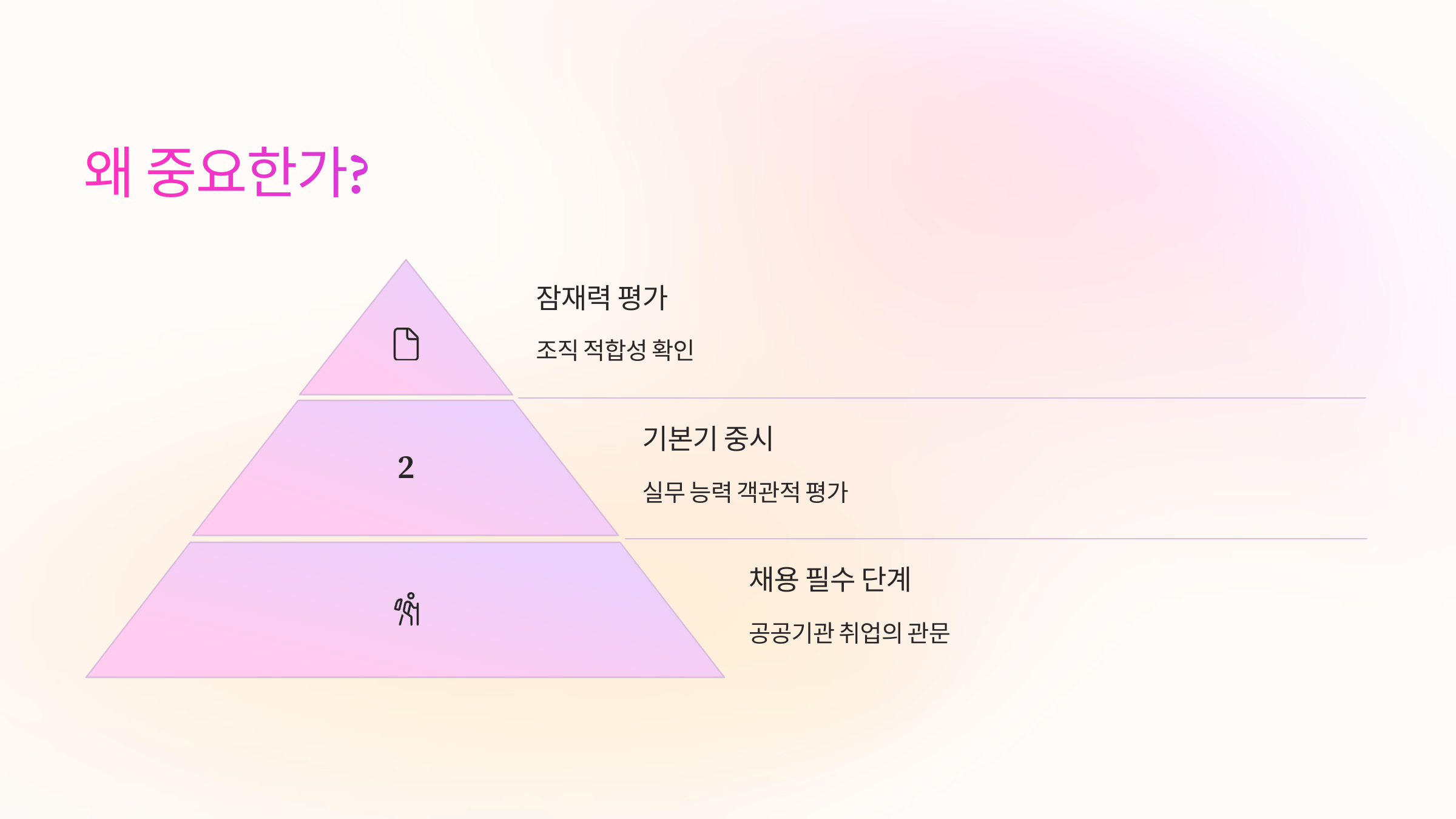 왜 중요한가?

잠재력 평가

조직 적합성 확인

2

기본기 중시

실무 능력 객관적 평가

채용 필수 단계

공공기관 취업의 관문